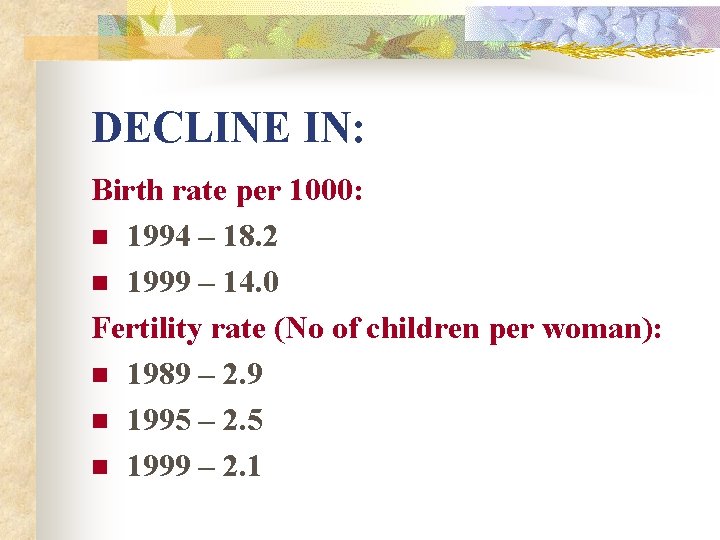 DECLINE IN:

Birth rate per 1000:

- 1994 – 18.2
- 1999 – 14.0

Fertility rate (No of children per woman):

- 1989 – 2.9
- 1995 – 2.5
- 1999 – 2.1